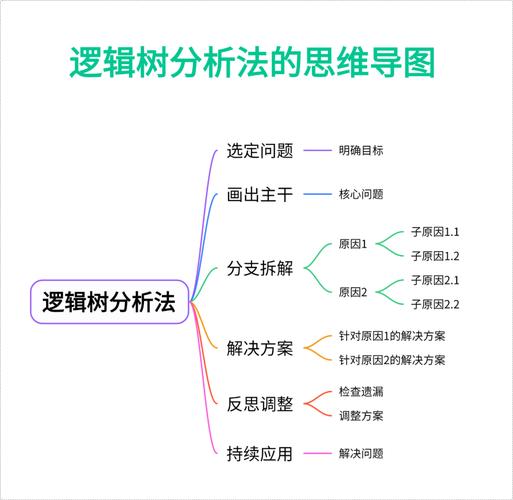 逻辑树分析法的思维导图

逻辑树分析法

选定问题
明确目标

画出主干
核心问题

分支拆解
原因1
子原因1.1
子原因1.2
原因2
子原因2.1
子原因2.2

解决方案
针对原因1的解决方案
针对原因2的解决方案

反思调整
检查遗漏
调整方案

持续应用
解决问题